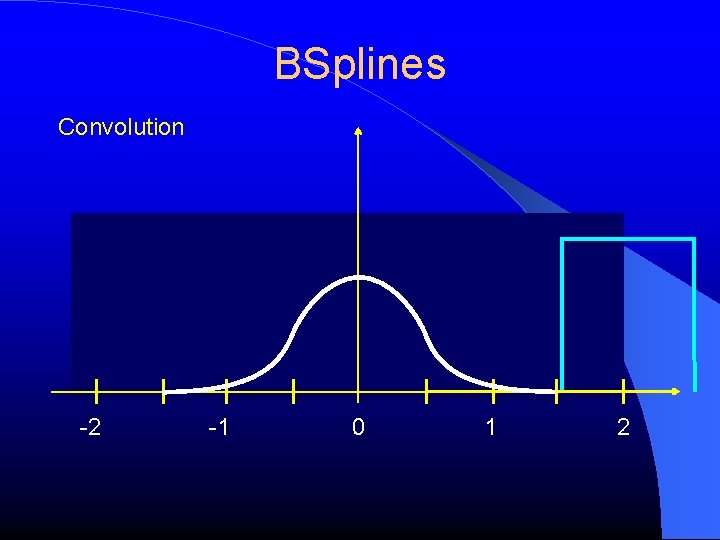 BSplines

Convolution

-2
-1
0
1
2